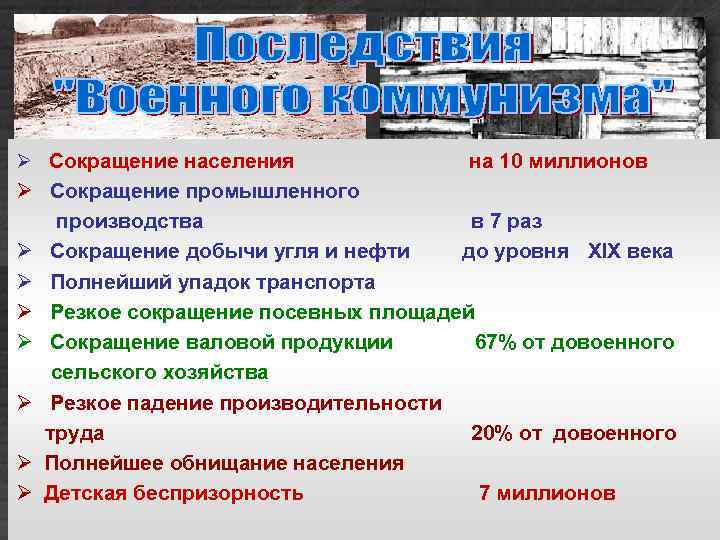 Последствия "Военного коммунизма"

➢ Сокращение населения на 10 миллионов
➢ Сокращение промышленного производства в 7 раз
➢ Сокращение добычи угля и нефти до уровня XIX века
➢ Полнейший упадок транспорта
➢ Резкое сокращение посевных площадей
➢ Сокращение валовой продукции сельского хозяйства 67% от довоенного
➢ Резкое падение производительности труда 20% от довоенного
➢ Полнейшее обнищание населения
➢ Детская беспризорность 7 миллионов